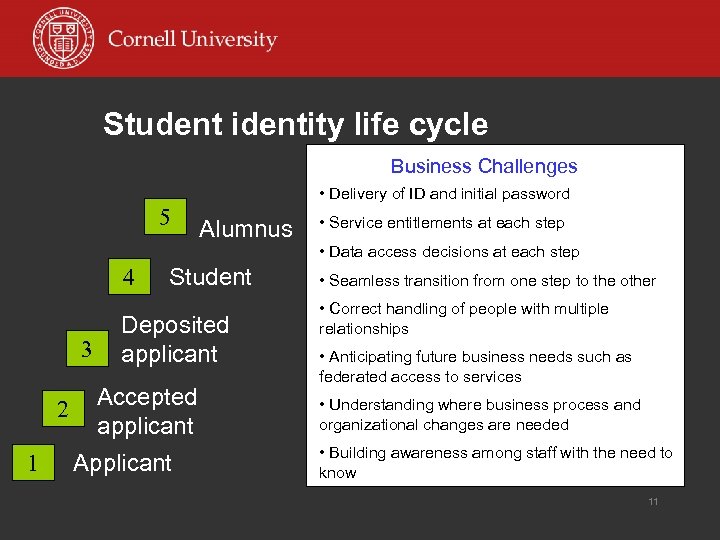 Cornell University

Student identity life cycle

5 Alumnus

4 Student

3 Deposited applicant

2 Accepted applicant

1 Applicant

Business Challenges

• Delivery of ID and initial password

• Service entitlements at each step

• Data access decisions at each step

• Seamless transition from one step to the other

• Correct handling of people with multiple relationships

• Anticipating future business needs such as federated access to services

• Understanding where business process and organizational changes are needed

• Building awareness among staff with the need to know

11